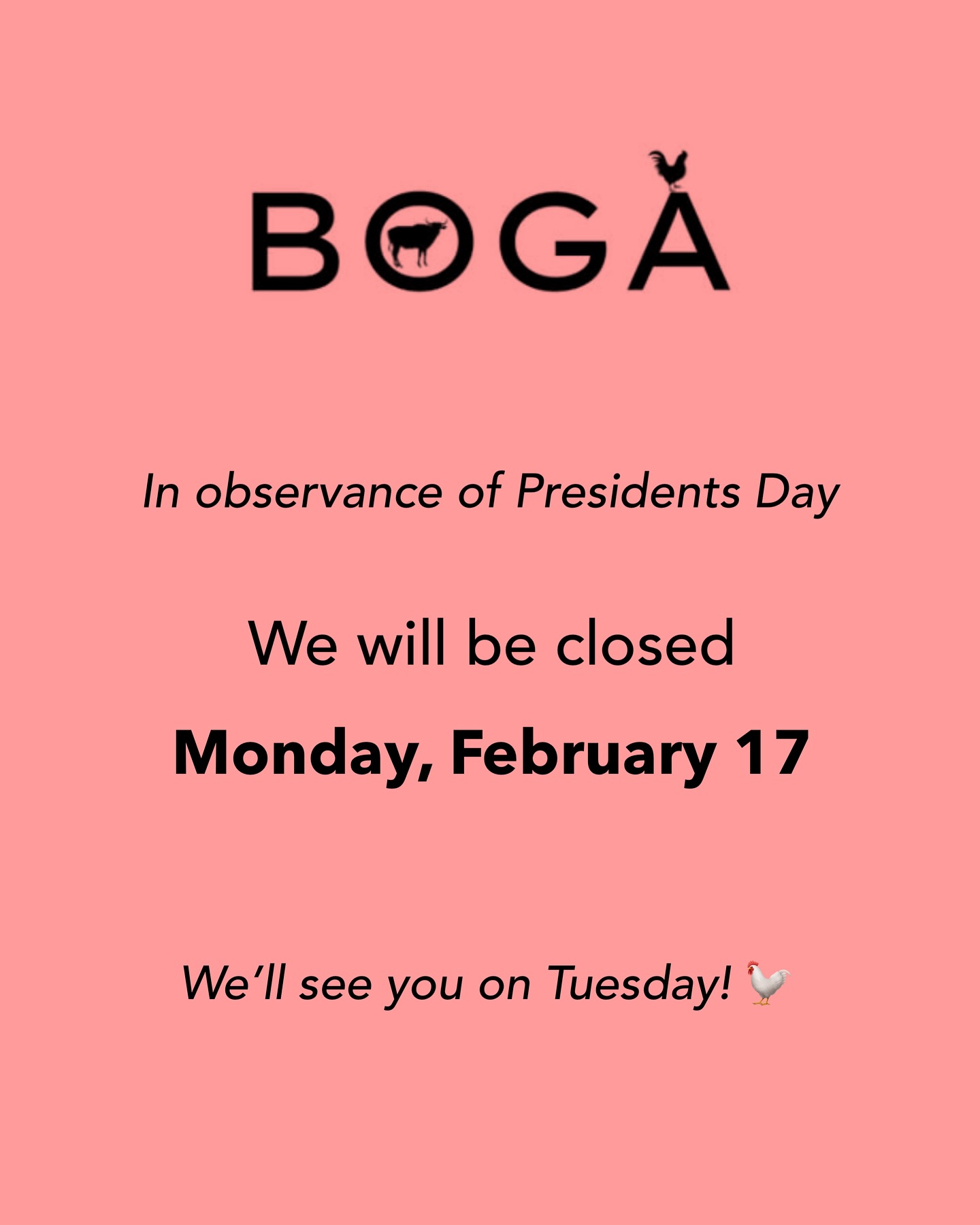 BOGA

In observance of Presidents Day

We will be closed

Monday, February 17

We'll see you on Tuesday! 🐓